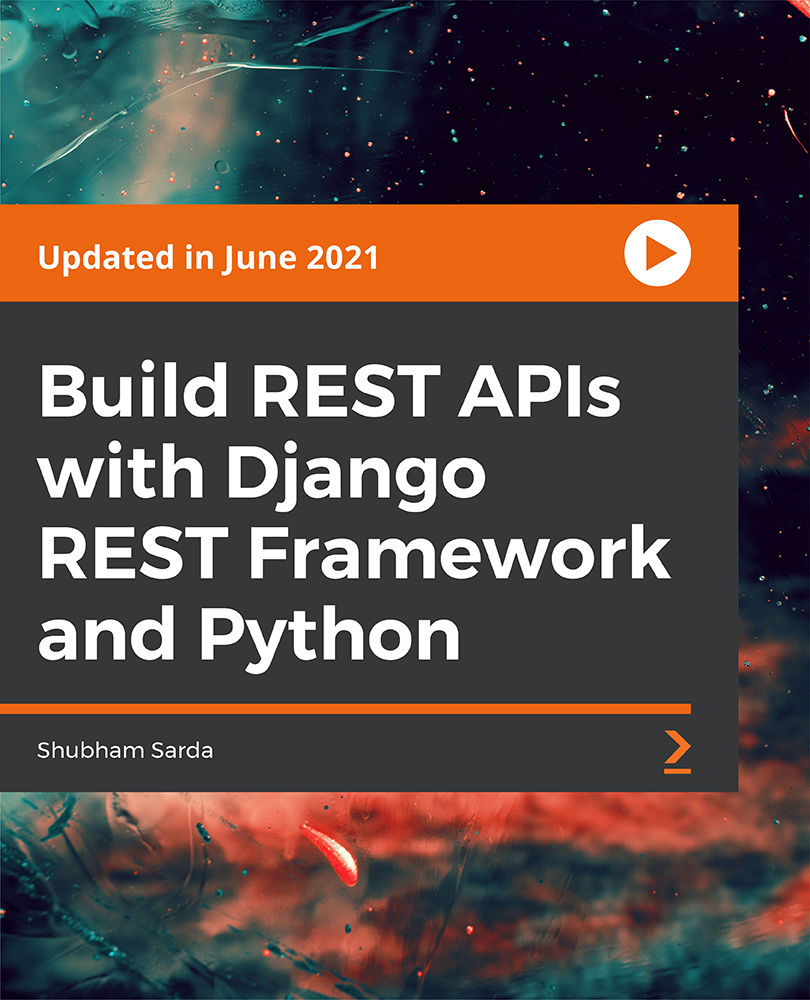 Updated in June 2021

Build REST APIs with Django REST Framework and Python

Shubham Sarda